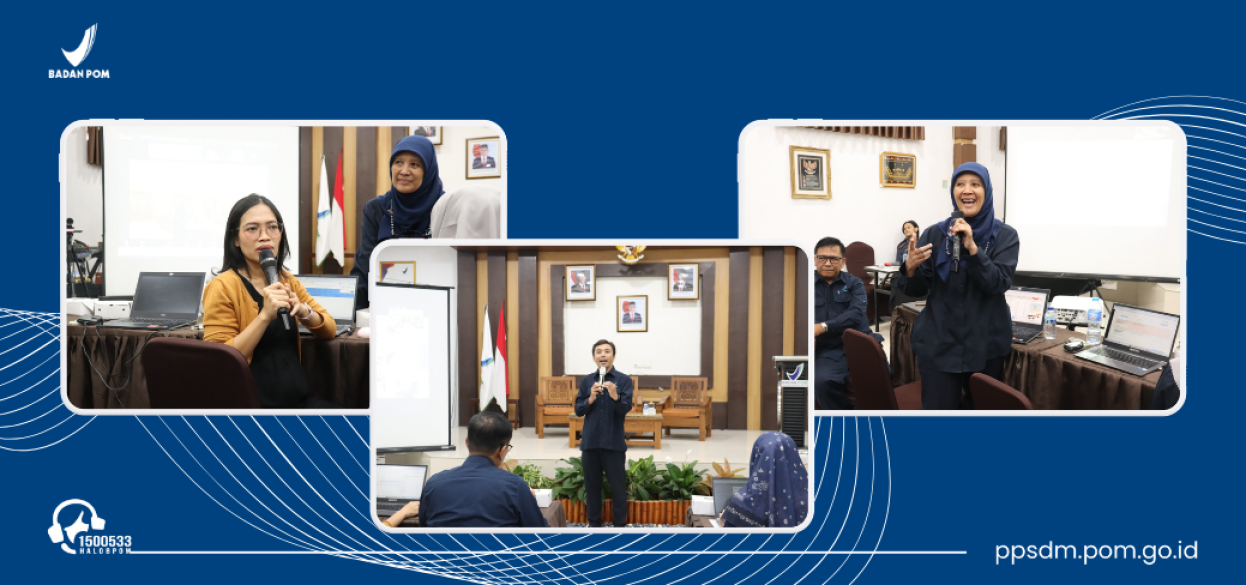 BADAN POM

1500533
HALOBPOM

ppsdm.pom.go.id